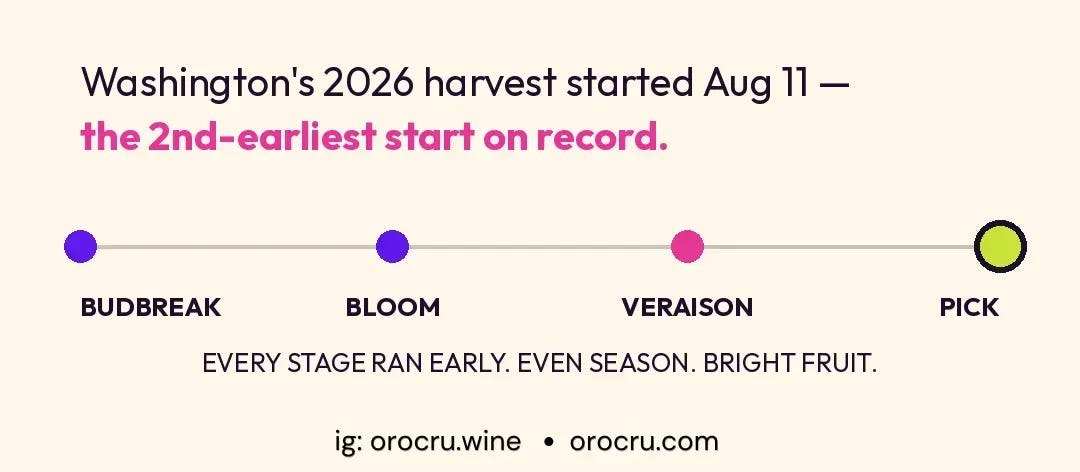 Washington's 2026 harvest started Aug 11 —
the 2nd-earliest start on record.

BUDBREAK
BLOOM
VERAISON
PICK

EVERY STAGE RAN EARLY. EVEN SEASON. BRIGHT FRUIT.

ig: orocru.wine • orocru.com